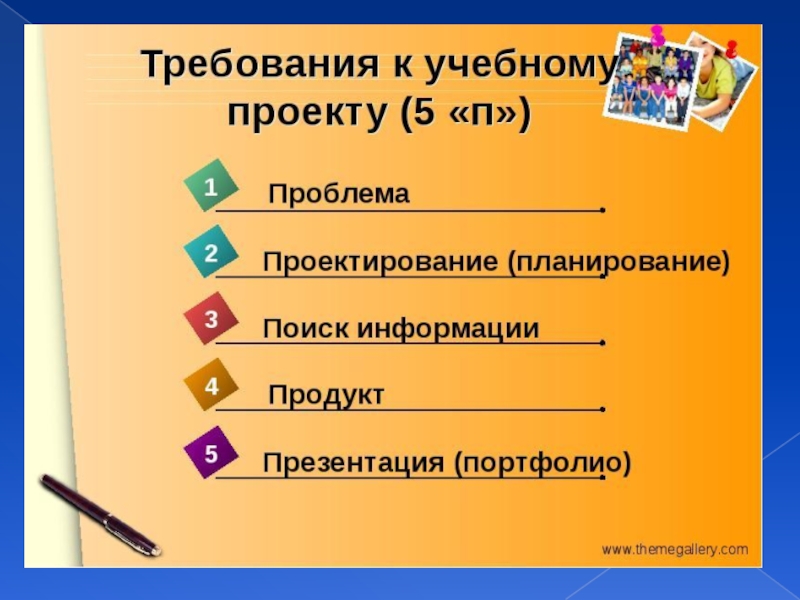 Требования к учебному проекту (5 «п»)

1 Проблема

2 Проектирование (планирование)

3 Поиск информации

4 Продукт

5 Презентация (портфолио)

www.themegallery.com